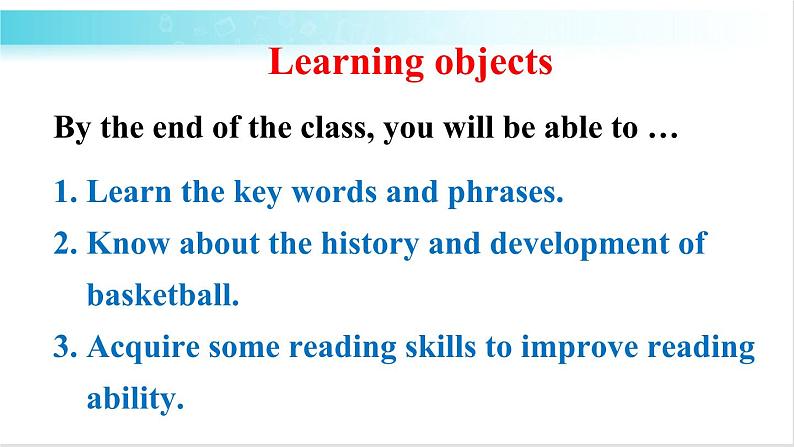 Learning objects

By the end of the class, you will be able to …

1. Learn the key words and phrases.
2. Know about the history and development of basketball.
3. Acquire some reading skills to improve reading ability.